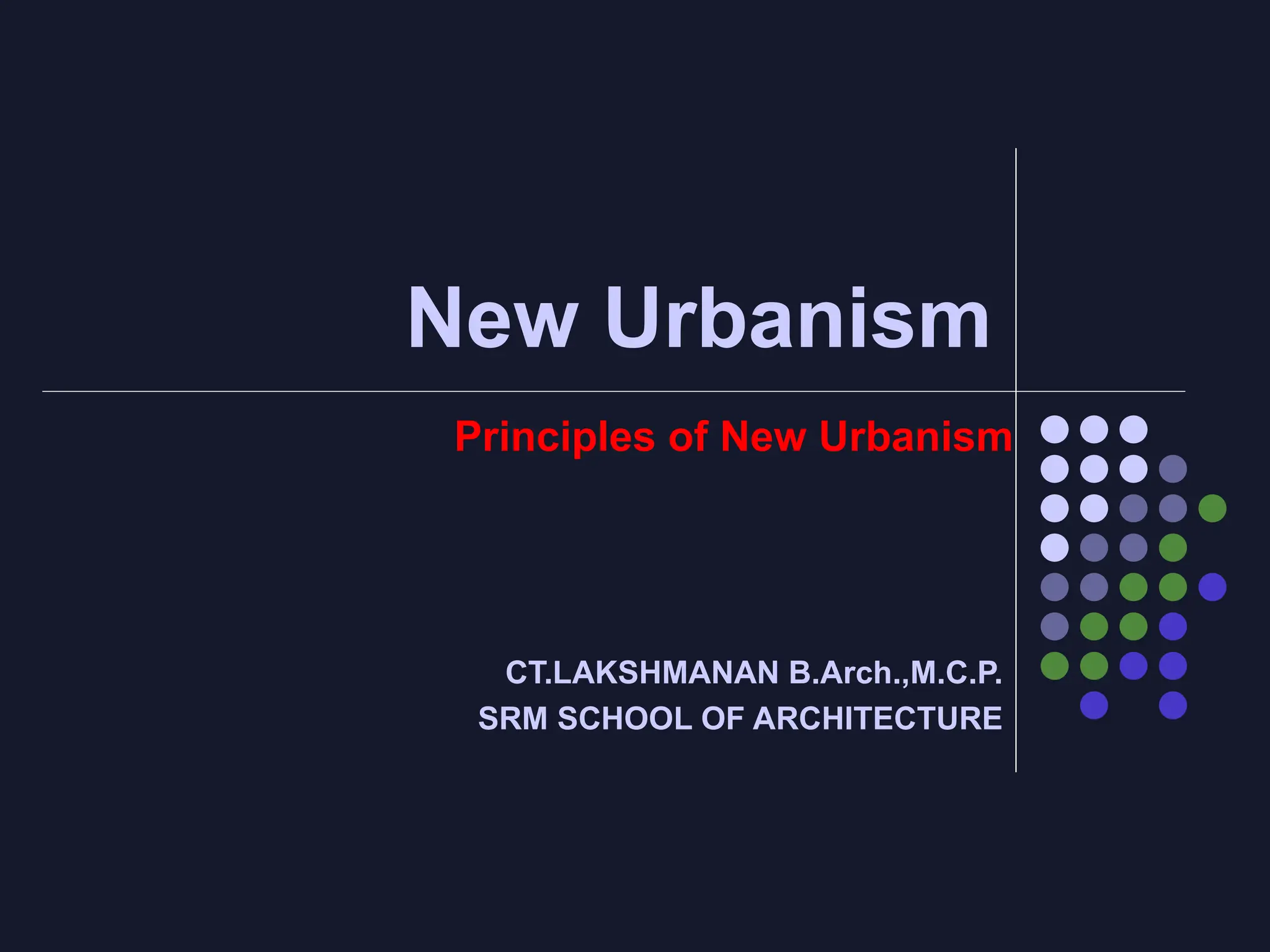 New Urbanism

Principles of New Urbanism

CT.LAKSHMANAN B.Arch.,M.C.P.
SRM SCHOOL OF ARCHITECTURE